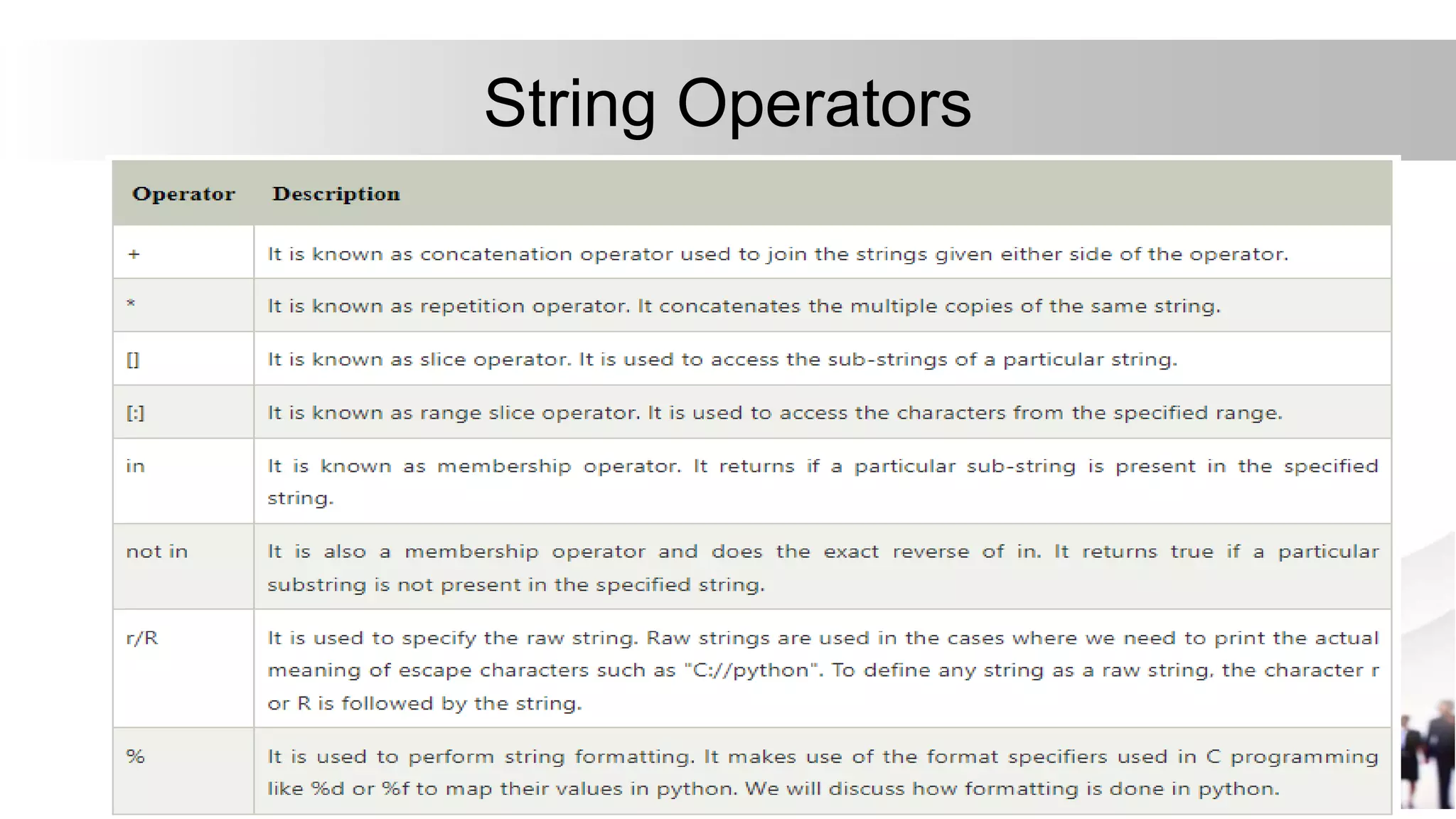 String Operators

| Operator | Description |
|---|---|
| + | It is known as concatenation operator used to join the strings given either side of the operator. |
| * | It is known as repetition operator. It concatenates the multiple copies of the same string. |
| [] | It is known as slice operator. It is used to access the sub-strings of a particular string. |
| [:] | It is known as range slice operator. It is used to access the characters from the specified range. |
| in | It is known as membership operator. It returns if a particular sub-string is present in the specified string. |
| not in | It is also a membership operator and does the exact reverse of in. It returns true if a particular substring is not present in the specified string. |
| r/R | It is used to specify the raw string. Raw strings are used in the cases where we need to print the actual meaning of escape characters such as "C://python". To define any string as a raw string, the character r or R is followed by the string. |
| % | It is used to perform string formatting. It makes use of the format specifiers used in C programming like %d or %f to map their values in python. We will discuss how formatting is done in python. |